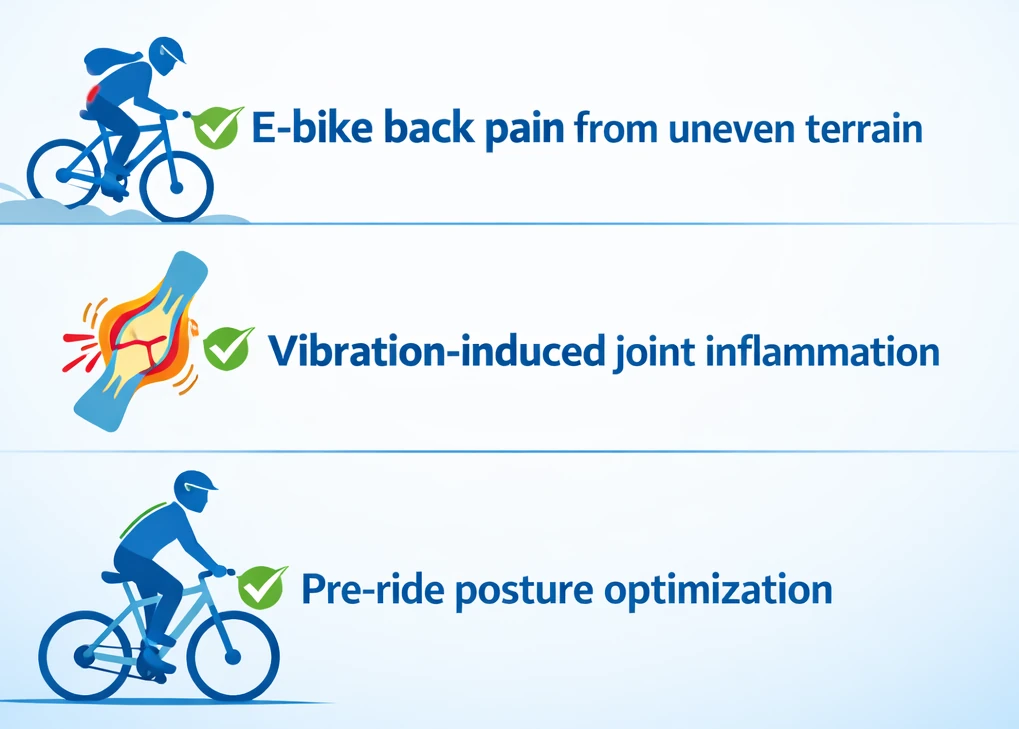 E-bike back pain from uneven terrain

Vibration-induced joint inflammation

Pre-ride posture optimization